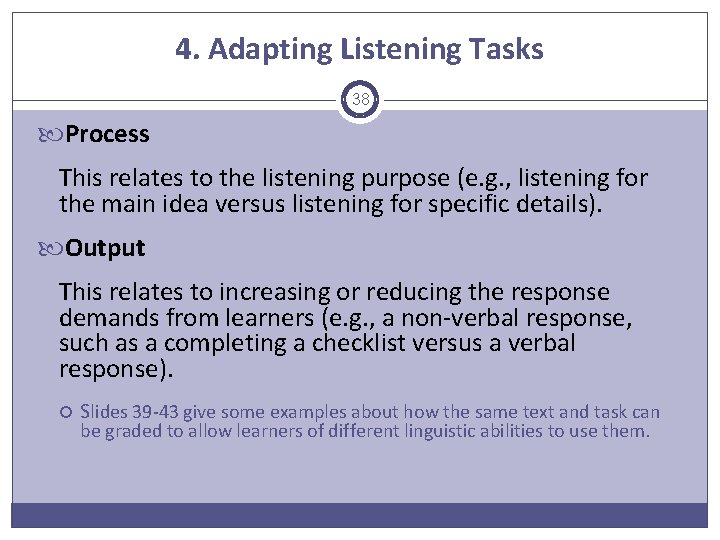 4. Adapting Listening Tasks

38

Process

This relates to the listening purpose (e.g., listening for the main idea versus listening for specific details).

Output

This relates to increasing or reducing the response demands from learners (e.g., a non-verbal response, such as a completing a checklist versus a verbal response).

Slides 39-43 give some examples about how the same text and task can be graded to allow learners of different linguistic abilities to use them.